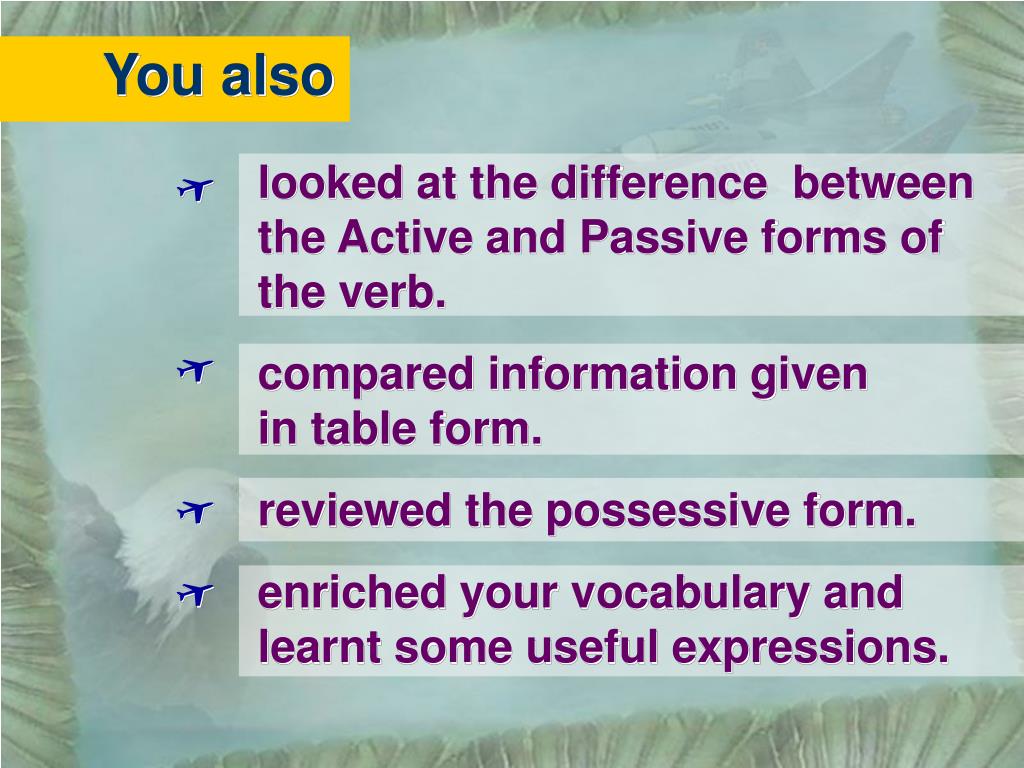 You also

looked at the difference between the Active and Passive forms of the verb.

compared information given in table form.

reviewed the possessive form.

enriched your vocabulary and learnt some useful expressions.